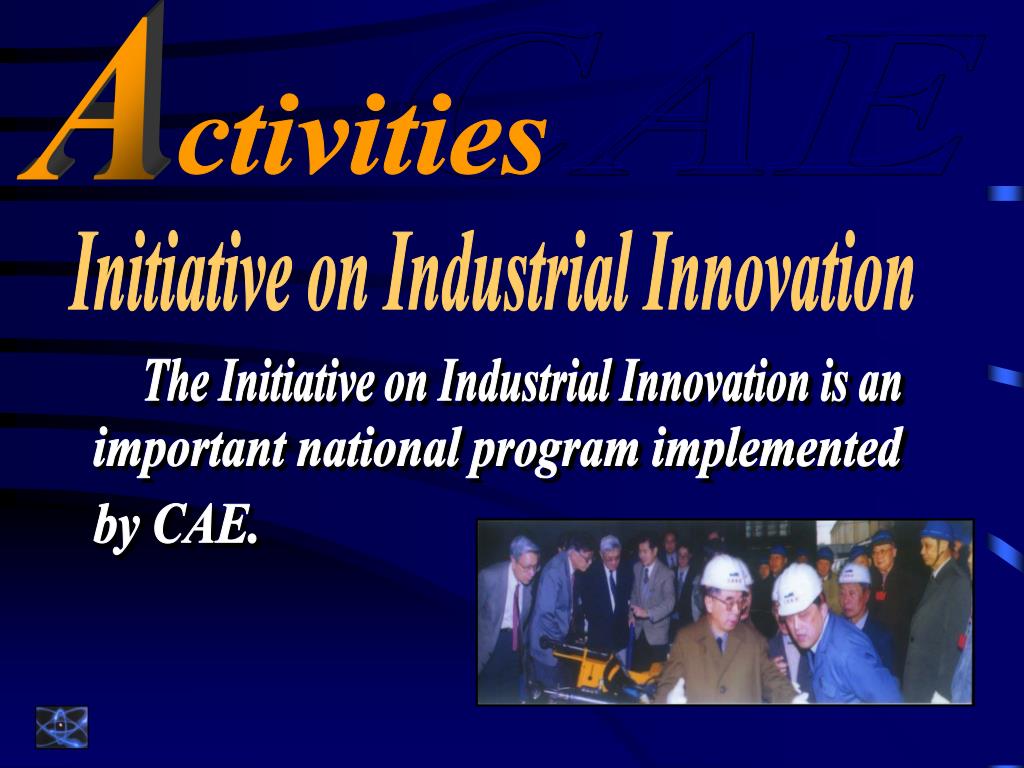 Activities

CAE

Initiative on Industrial Innovation

The Initiative on Industrial Innovation is an important national program implemented by CAE.